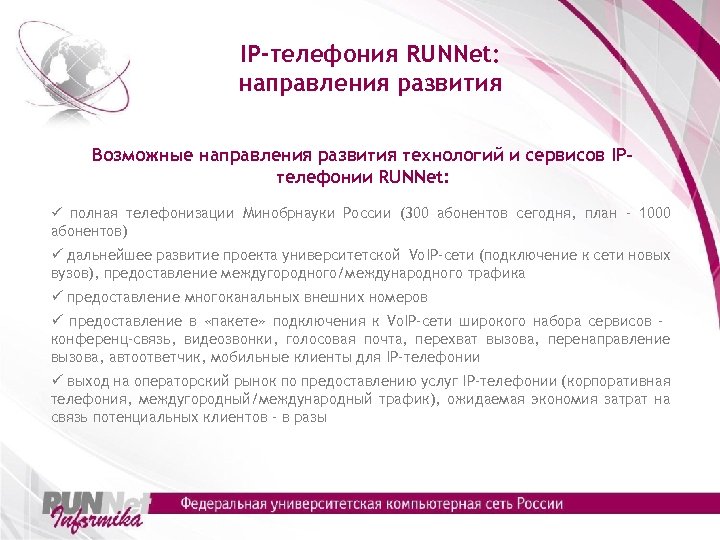 IP-телефония RUNNet: направления развития

Возможные направления развития технологий и сервисов IP-телефонии RUNNet:

✓ полная телефонизации Минобрнауки России (300 абонентов сегодня, план - 1000 абонентов)

✓ дальнейшее развитие проекта университетской VoIP-сети (подключение к сети новых вузов), предоставление междугородного/международного трафика

✓ предоставление многоканальных внешних номеров

✓ предоставление в «пакете» подключения к VoIP-сети широкого набора сервисов - конференц-связь, видеозвонки, голосовая почта, перехват вызова, перенаправление вызова, автоответчик, мобильные клиенты для IP-телефонии

✓ выход на операторский рынок по предоставлению услуг IP-телефонии (корпоративная телефония, междугородный/международный трафик), ожидаемая экономия затрат на связь потенциальных клиентов - в разы

RUNNet
Informika
Федеральная университетская компьютерная сеть России